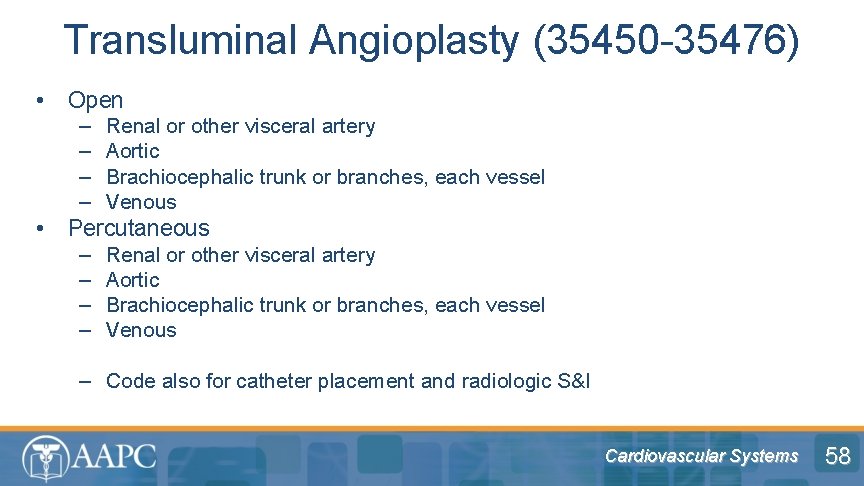 Transluminal Angioplasty (35450-35476)

• Open
– Renal or other visceral artery
– Aortic
– Brachiocephalic trunk or branches, each vessel
– Venous

• Percutaneous
– Renal or other visceral artery
– Aortic
– Brachiocephalic trunk or branches, each vessel
– Venous

– Code also for catheter placement and radiologic S&I

AAPC

Cardiovascular Systems

58